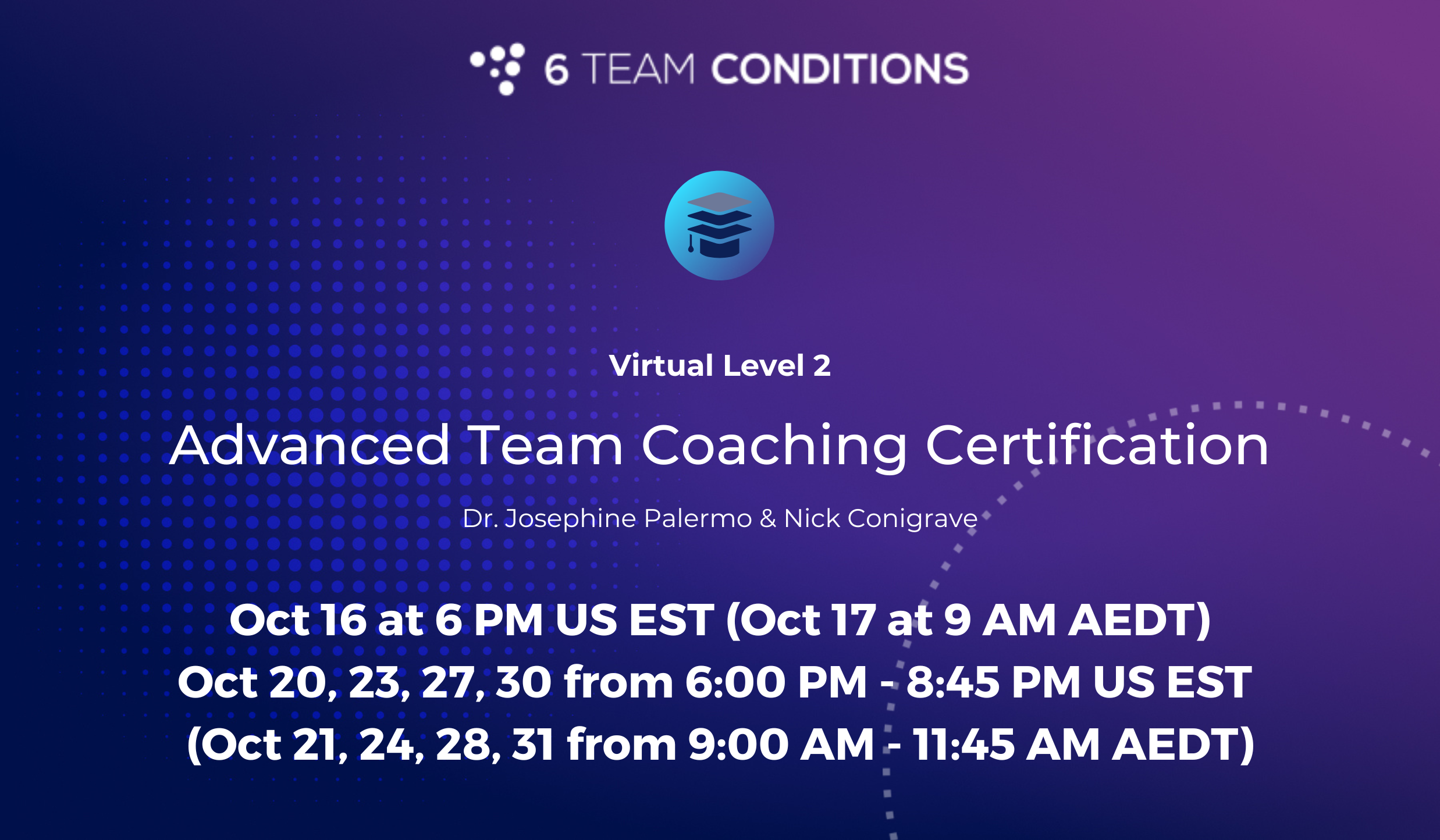 6 TEAM CONDITIONS

Virtual Level 2

Advanced Team Coaching Certification

Dr. Josephine Palermo & Nick Conigrave

Oct 16 at 6 PM US EST (Oct 17 at 9 AM AEDT)
Oct 20, 23, 27, 30 from 6:00 PM - 8:45 PM US EST
(Oct 21, 24, 28, 31 from 9:00 AM - 11:45 AM AEDT)